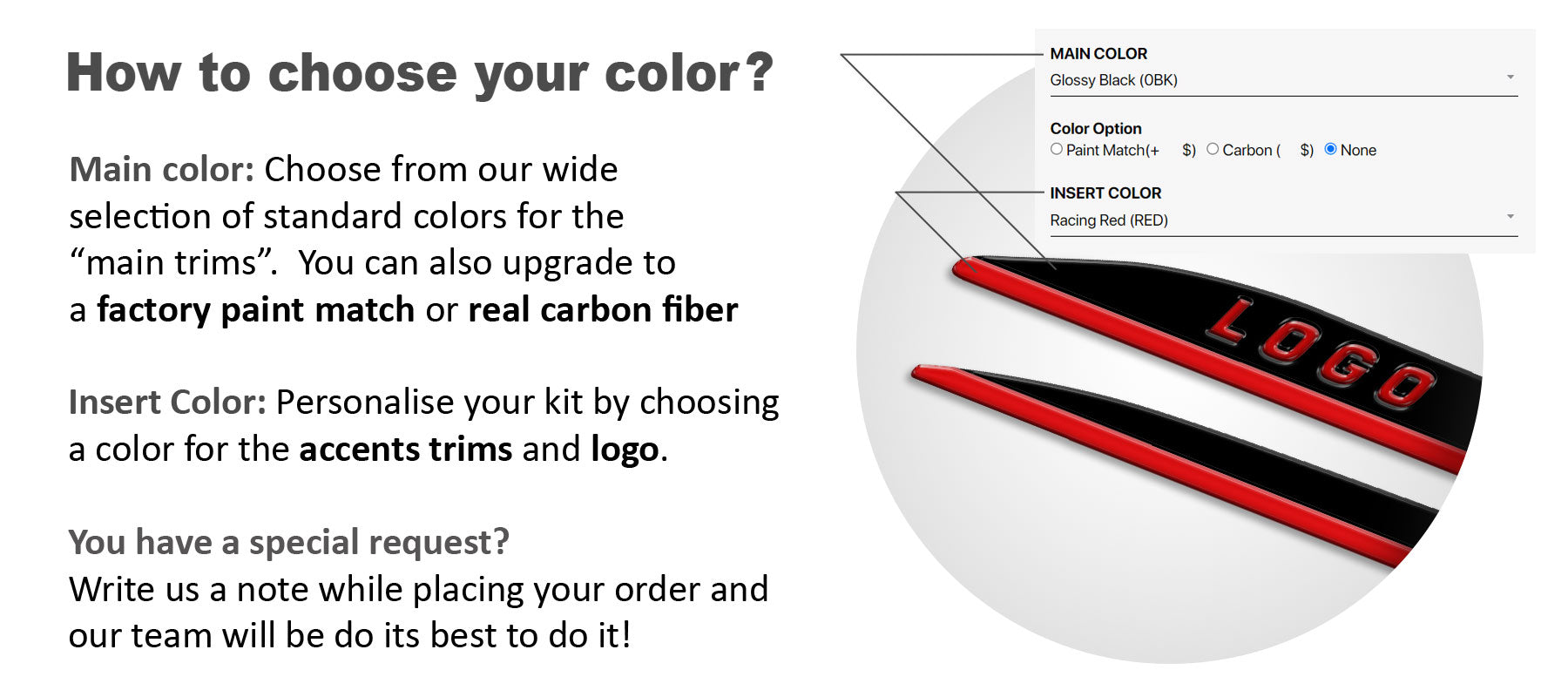 How to choose your color?

Main color: Choose from our wide selection of standard colors for the “main trims”. You can also upgrade to a factory paint match or real carbon fiber

Insert Color: Personalise your kit by choosing a color for the accents trims and logo.

You have a special request?
Write us a note while placing your order and our team will be do its best to do it!

MAIN COLOR
Glossy Black (0BK)

Color Option
Paint Match(+ $) Carbon ( $) None

INSERT COLOR
Racing Red (RED)

LOGO